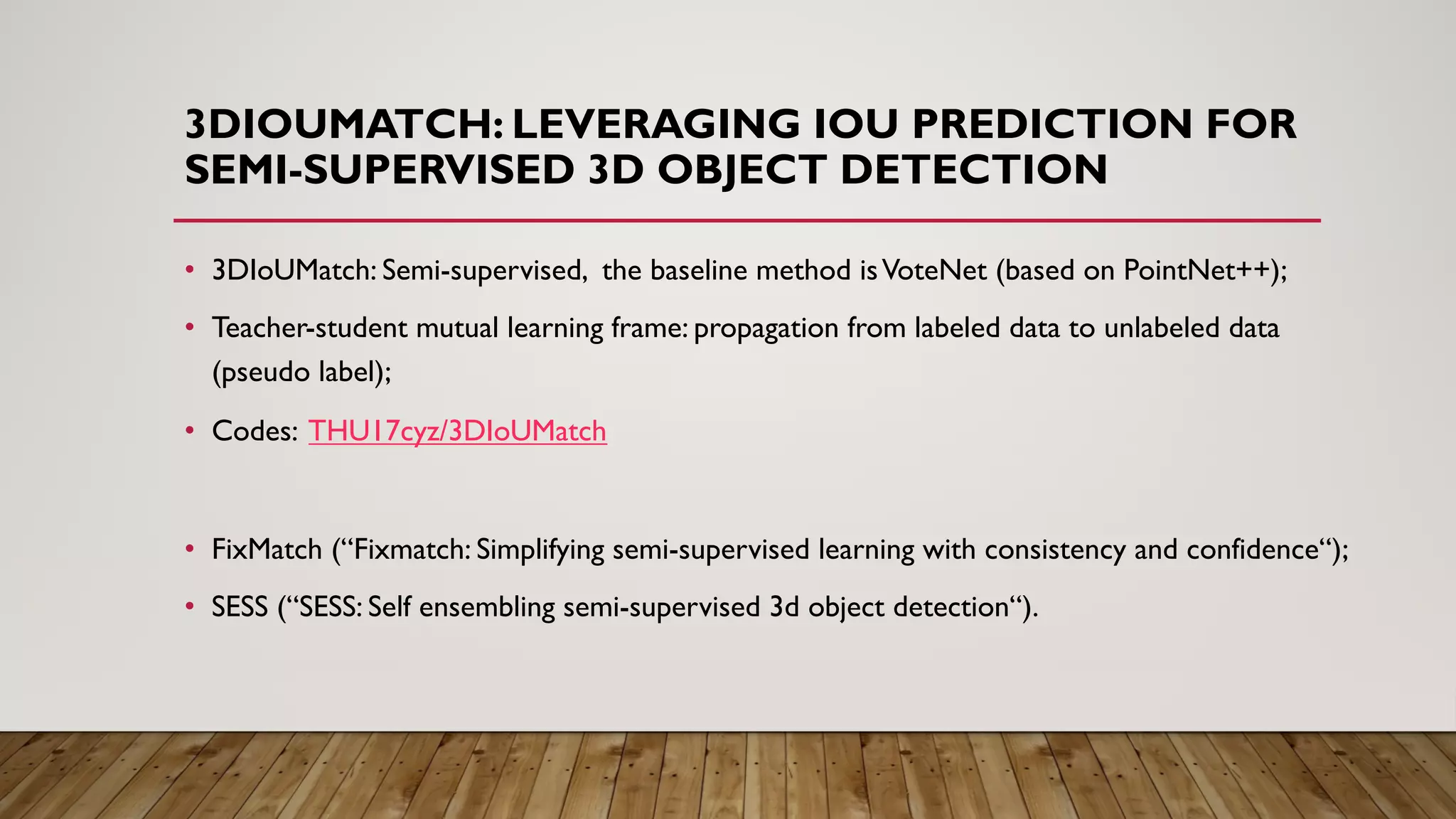 3DIOUMATCH: LEVERAGING IOU PREDICTION FOR SEMI-SUPERVISED 3D OBJECT DETECTION

• 3DIoUMatch: Semi-supervised, the baseline method is VoteNet (based on PointNet++);

• Teacher-student mutual learning frame: propagation from labeled data to unlabeled data (pseudo label);

• Codes: THU17cyz/3DIoUMatch

• FixMatch (“Fixmatch: Simplifying semi-supervised learning with consistency and confidence“);

• SESS (“SESS: Self ensembling semi-supervised 3d object detection“).